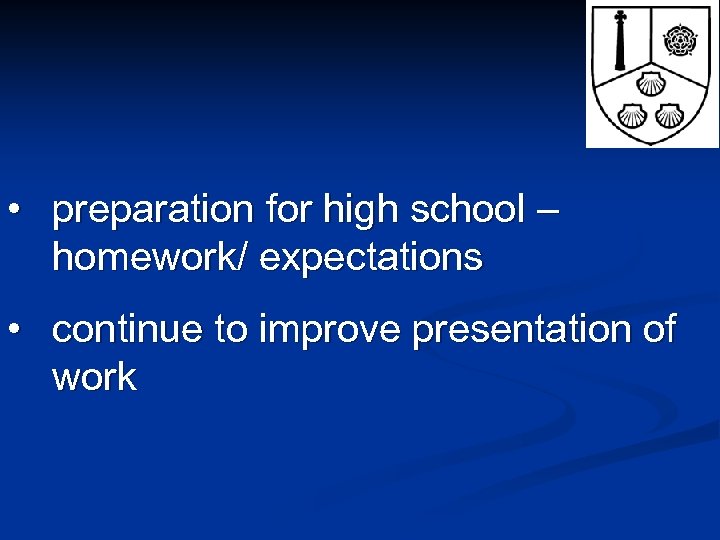 • preparation for high school – homework/ expectations

• continue to improve presentation of work